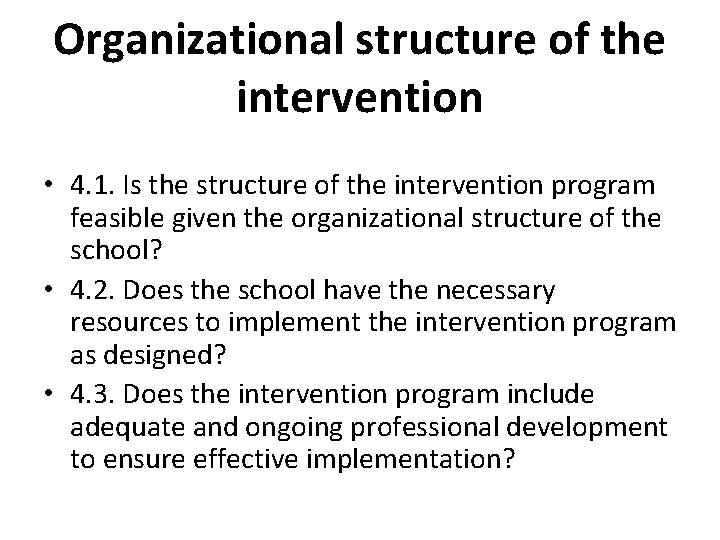 Organizational structure of the intervention

• 4.1. Is the structure of the intervention program feasible given the organizational structure of the school?
• 4.2. Does the school have the necessary resources to implement the intervention program as designed?
• 4.3. Does the intervention program include adequate and ongoing professional development to ensure effective implementation?